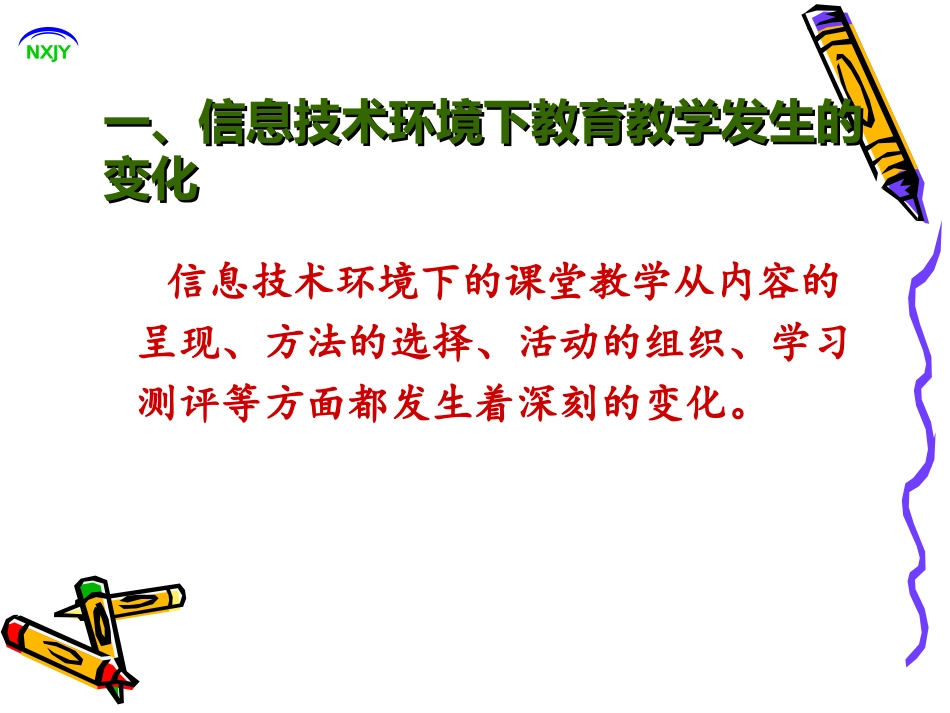 NXJY

一、信息技术环境下教育教学发生的变化

信息技术环境下的课堂教学从内容的呈现、方法的选择、活动的组织、学习测评等方面都发生着深刻的变化。